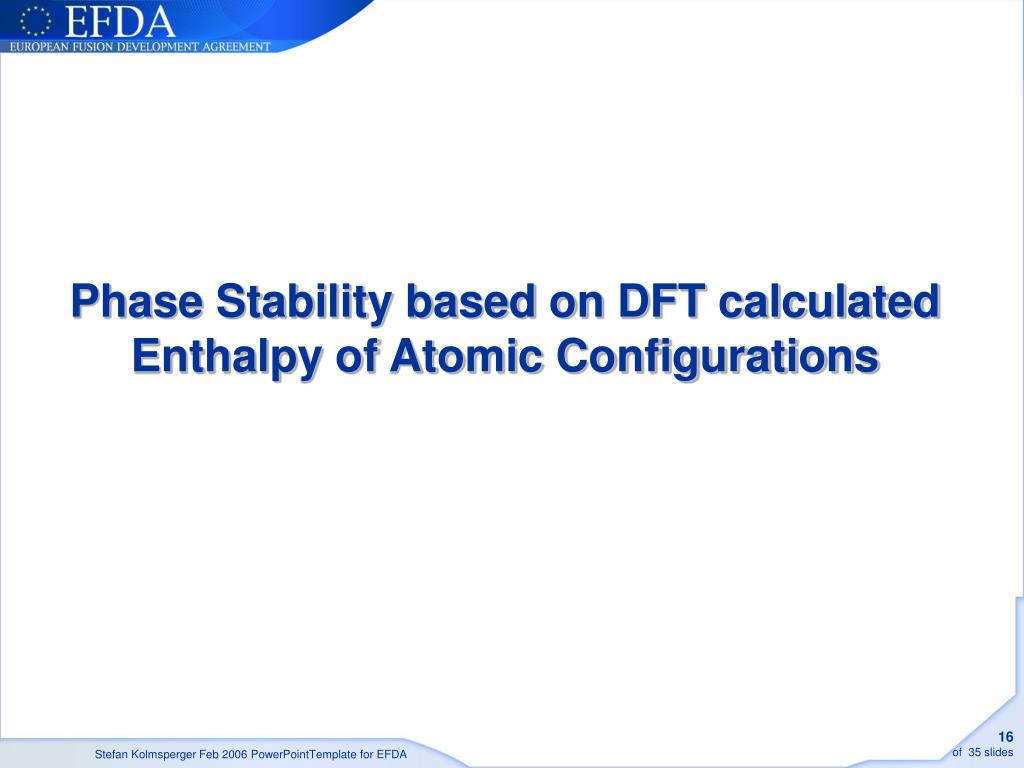 EFDA
EUROPEAN FUSION DEVELOPMENT AGREEMENT

Phase Stability based on DFT calculated Enthalpy of Atomic Configurations

Stefan Kolmsperger Feb 2006 PowerPointTemplate for EFDA

16
of 35 slides